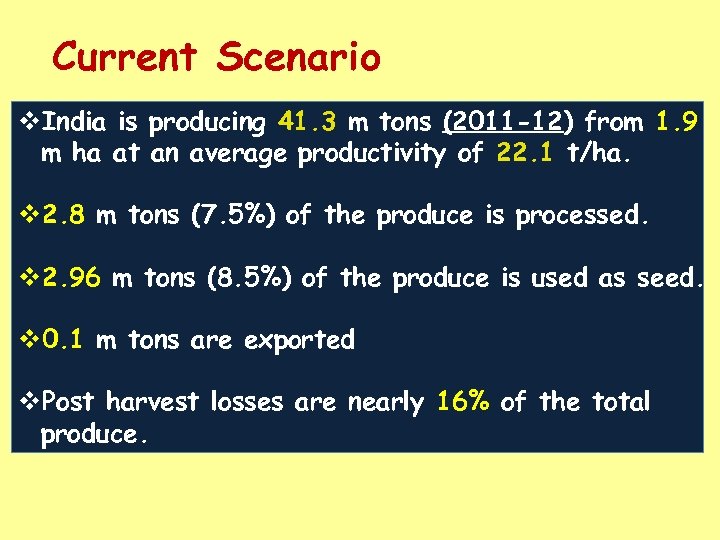 Current Scenario

❖India is producing 41.3 m tons (2011-12) from 1.9 m ha at an average productivity of 22.1 t/ha.

❖2.8 m tons (7.5%) of the produce is processed.

❖2.96 m tons (8.5%) of the produce is used as seed.

❖0.1 m tons are exported

❖Post harvest losses are nearly 16% of the total produce.